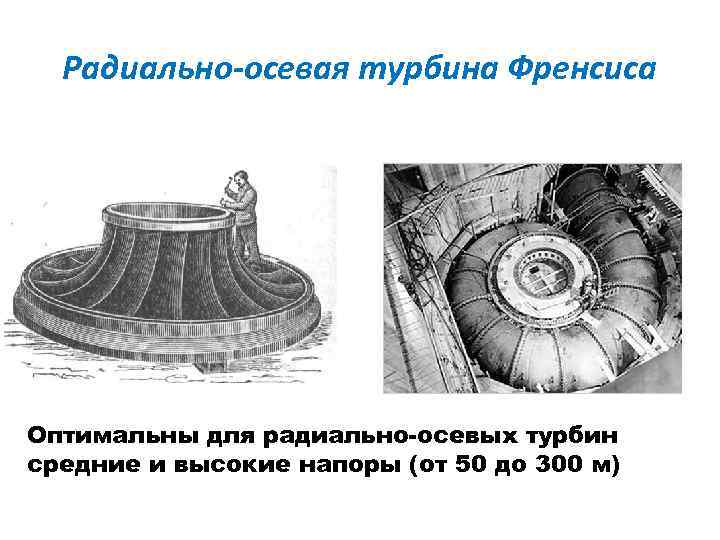 Радиально-осевая турбина Френсиса

Оптимальны для радиально-осевых турбин средние и высокие напоры (от 50 до 300 м)